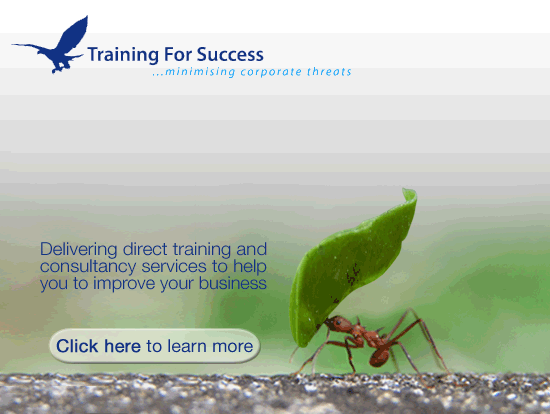 Training For Success
...minimising corporate threats

Delivering direct training and consultancy services to help you to improve your business

Click here to learn more